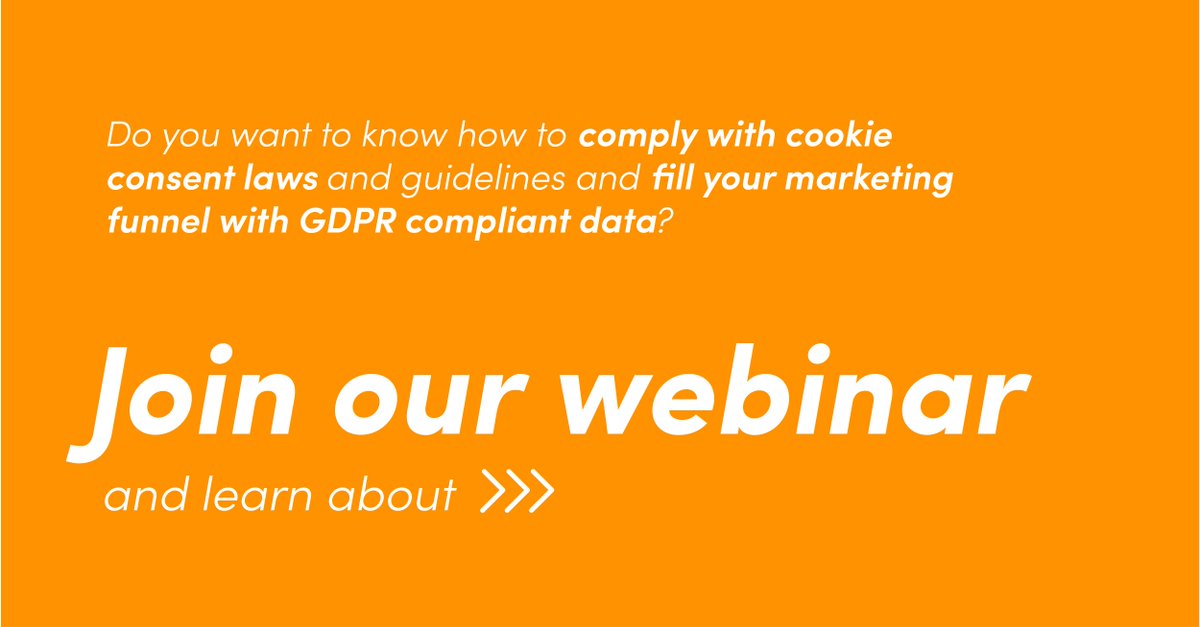 Do you want to know how to comply with cookie consent laws and guidelines and fill your marketing funnel with GDPR compliant data?

Join our webinar

and learn about >>>